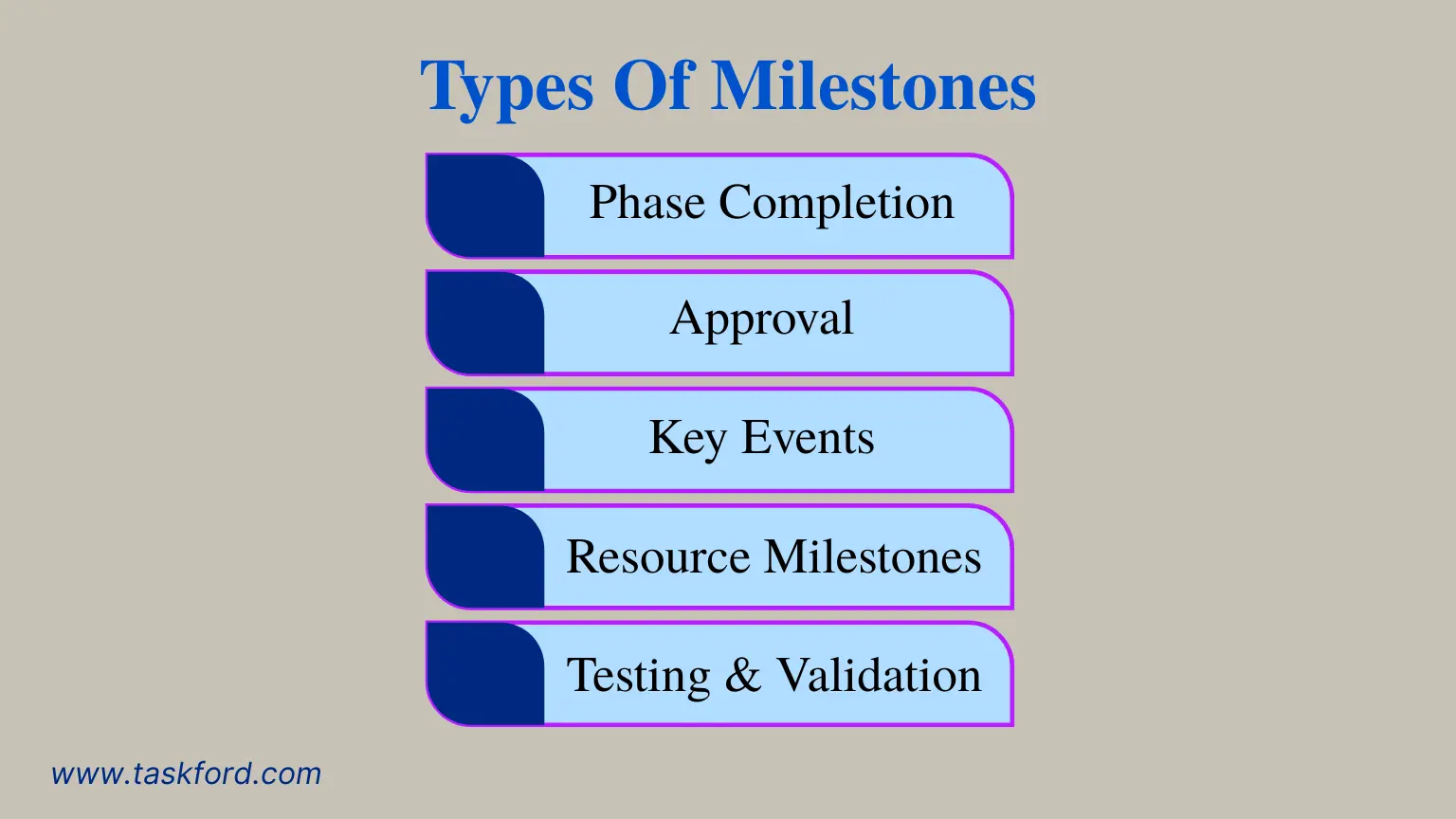 Types Of Milestones

Phase Completion

Approval

Key Events

Resource Milestones

Testing & Validation

www.taskford.com